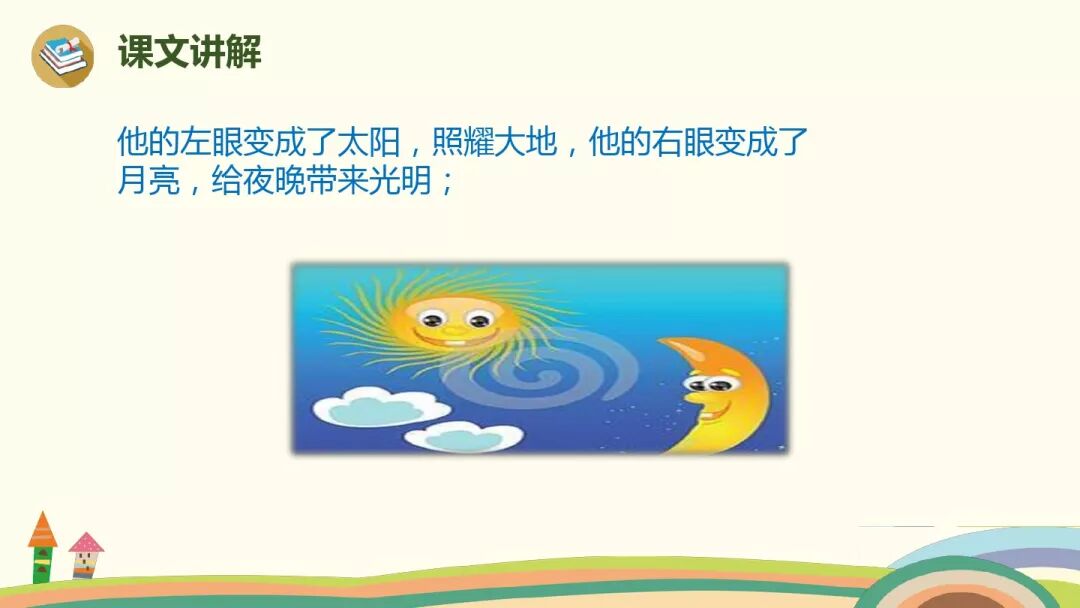 课文讲解

他的左眼变成了太阳，照耀大地，他的右眼变成了月亮，给夜晚带来光明；